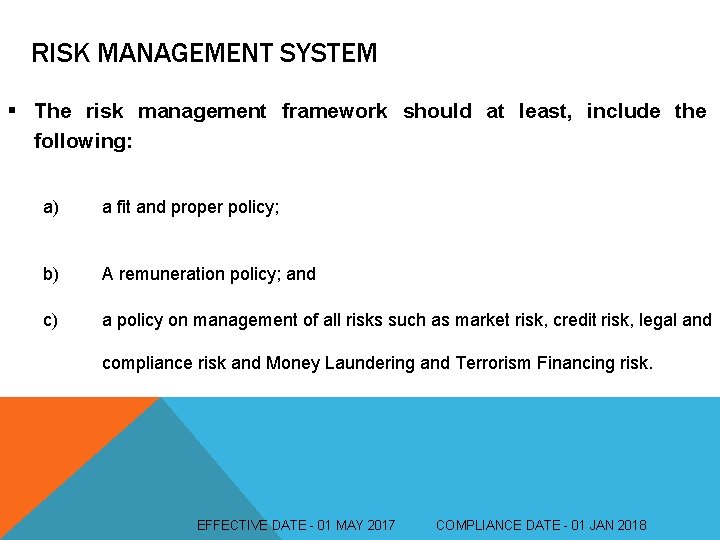 RISK MANAGEMENT SYSTEM

▪ The risk management framework should at least, include the following:

a) a fit and proper policy;

b) A remuneration policy; and

c) a policy on management of all risks such as market risk, credit risk, legal and compliance risk and Money Laundering and Terrorism Financing risk.

EFFECTIVE DATE - 01 MAY 2017 COMPLIANCE DATE - 01 JAN 2018